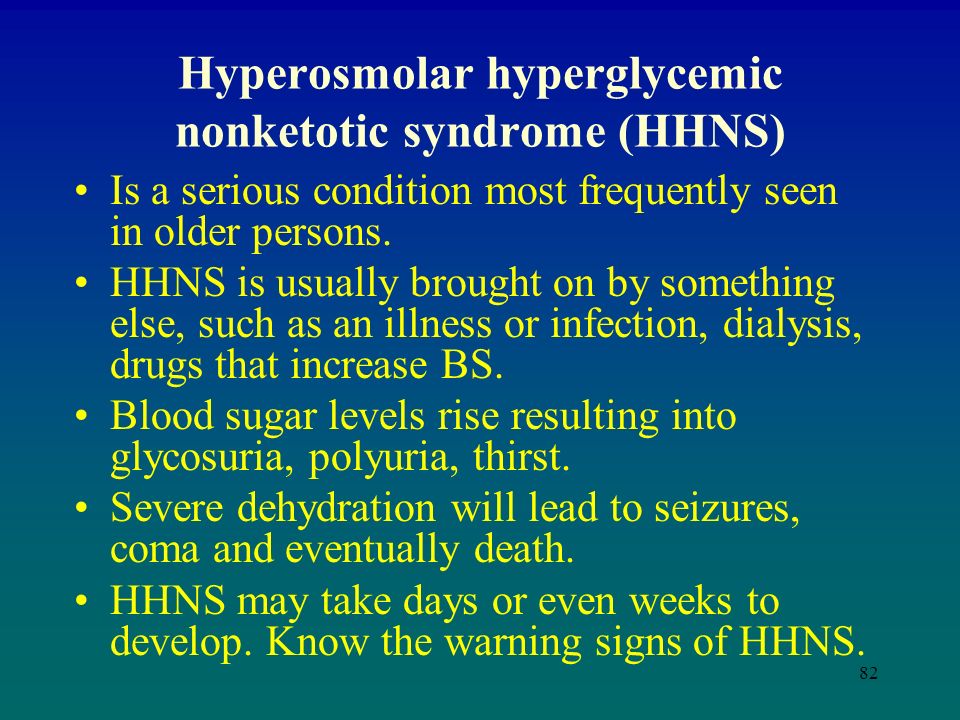 Hyperosmolar hyperglycemic nonketotic syndrome (HHNS)

• Is a serious condition most frequently seen in older persons.

• HHNS is usually brought on by something else, such as an illness or infection, dialysis, drugs that increase BS.

• Blood sugar levels rise resulting into glycosuria, polyuria, thirst.

• Severe dehydration will lead to seizures, coma and eventually death.

• HHNS may take days or even weeks to develop. Know the warning signs of HHNS.

82